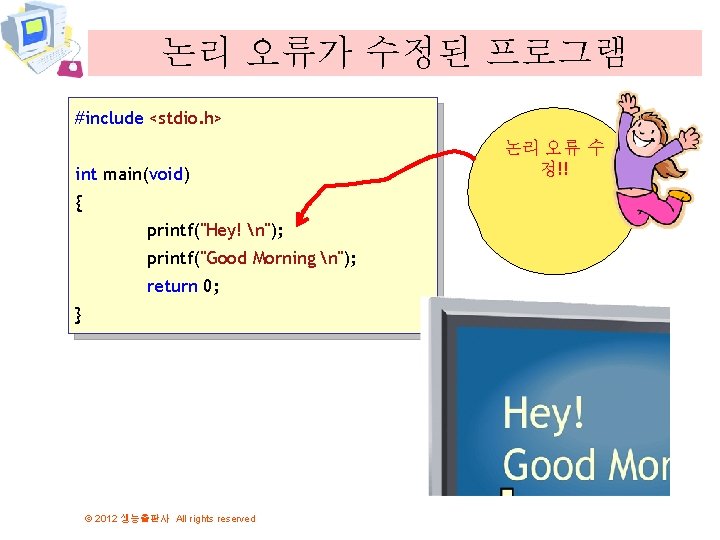 논리 오류가 수정된 프로그램

#include <stdio.h>

int main(void)
{
printf("Hey! \n");
printf("Good Morning \n");
return 0;
}

논리 오류 수정!!

Hey!
Good Mor

© 2012 생능출판사 All rights reserved